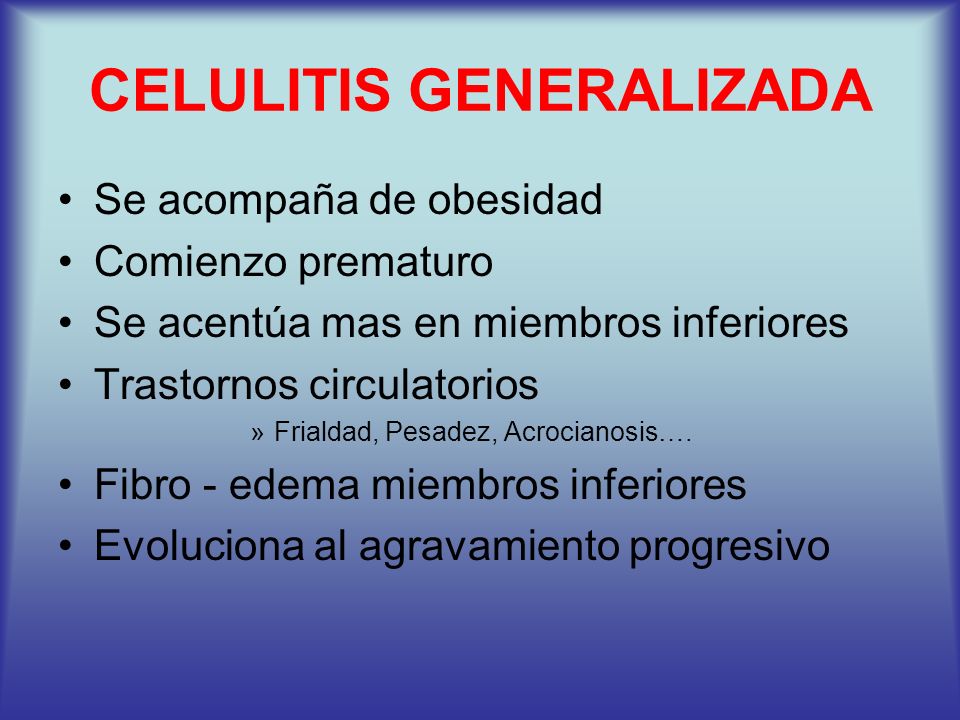 CELULITIS GENERALIZADA

• Se acompaña de obesidad
• Comienzo prematuro
• Se acentúa mas en miembros inferiores
• Trastornos circulatorios
» Frialdad, Pesadez, Acrocianosis….
• Fibro - edema miembros inferiores
• Evoluciona al agravamiento progresivo